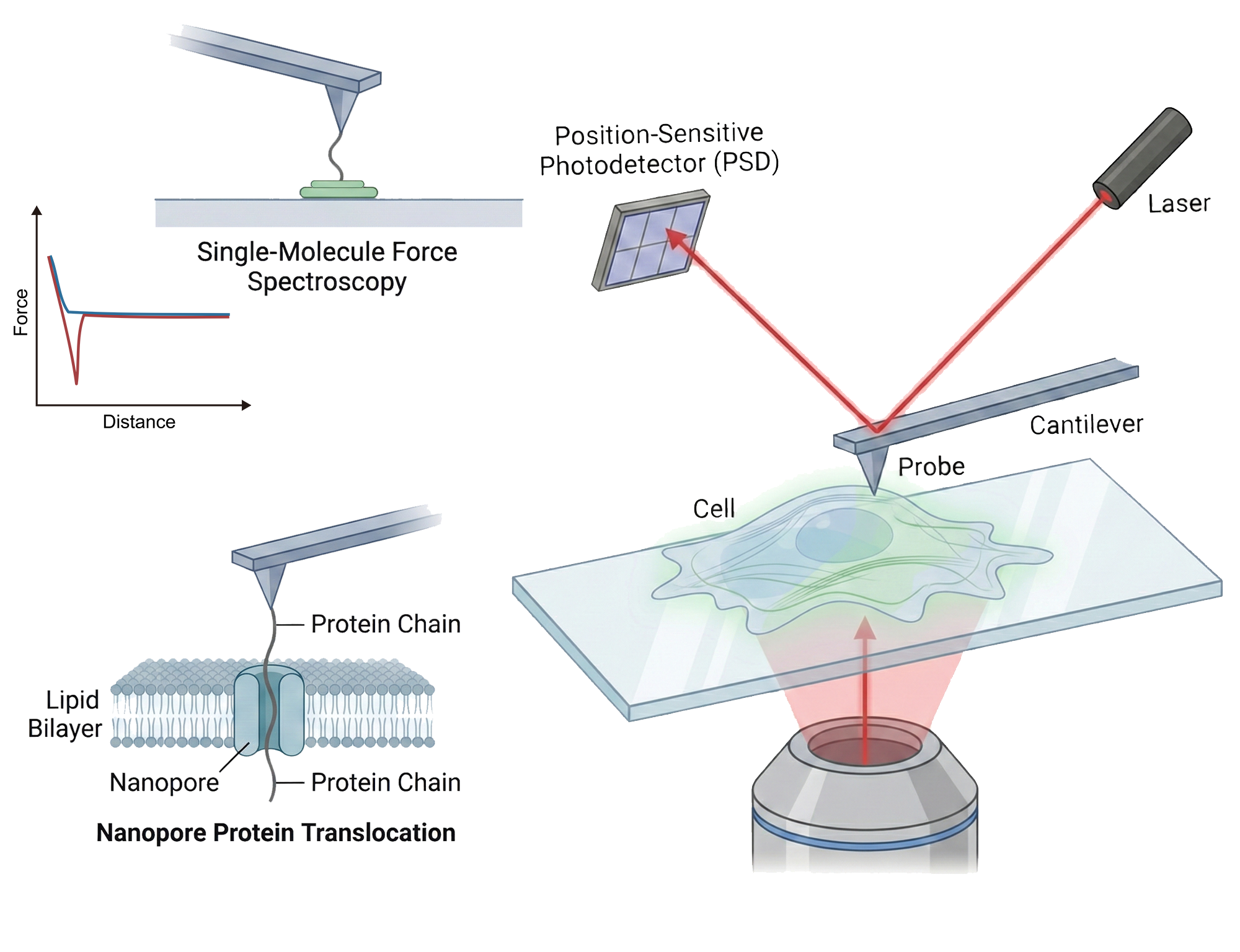 Single-Molecule Force Spectroscopy

Force

Distance

Position-Sensitive Photodetector (PSD)

Laser

Cantilever

Probe

Cell

Protein Chain

Lipid Bilayer

Nanopore

Protein Chain

Nanopore Protein Translocation